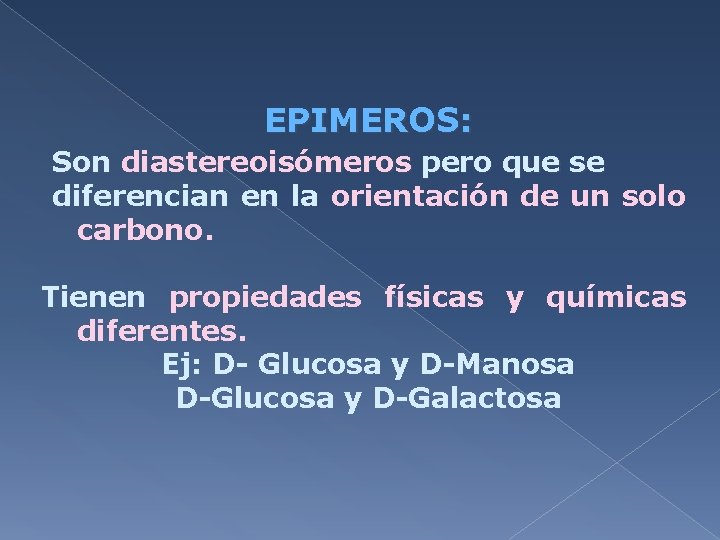 EPIMEROS:

Son diastereoisómeros pero que se diferencian en la orientación de un solo carbono.

Tienen propiedades físicas y químicas diferentes.

Ej: D- Glucosa y D-Manosa
D-Glucosa y D-Galactosa